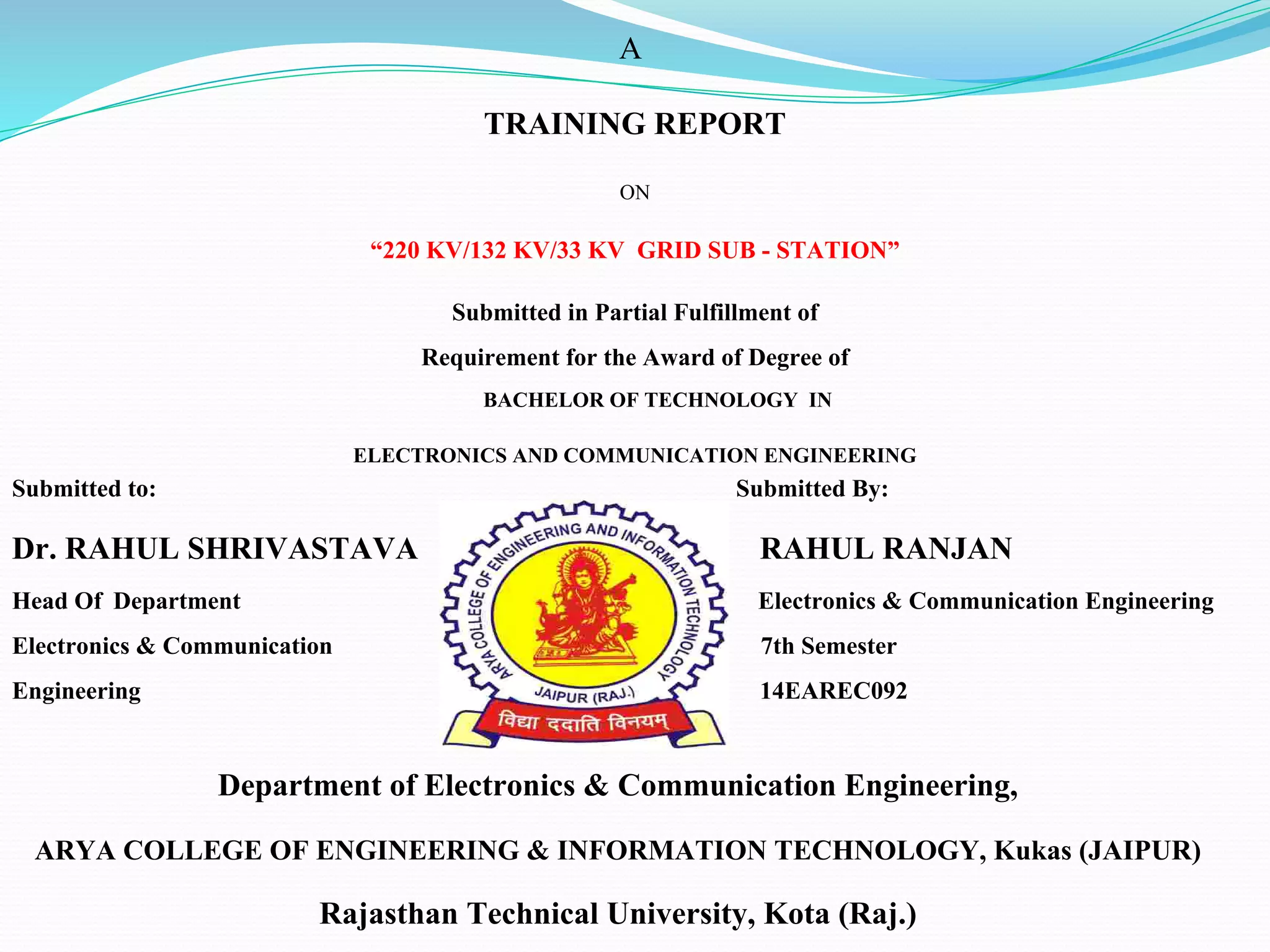 A

TRAINING REPORT

ON

“220 KV/132 KV/33 KV GRID SUB - STATION”

Submitted in Partial Fulfillment of

Requirement for the Award of Degree of

BACHELOR OF TECHNOLOGY IN

ELECTRONICS AND COMMUNICATION ENGINEERING

Submitted to:

Dr. RAHUL SHRIVASTAVA

Head Of Department

Electronics & Communication Engineering

ARYA COLLEGE OF ENGINEERING AND INFORMATION TECHNOLOGY

JAIPUR (RAJ.)

विद्या ददाति विनयम्

Submitted By:

RAHUL RANJAN

Electronics & Communication Engineering

7th Semester

14EAREC092

Department of Electronics & Communication Engineering,

ARYA COLLEGE OF ENGINEERING & INFORMATION TECHNOLOGY, Kukas (JAIPUR)

Rajasthan Technical University, Kota (Raj.)